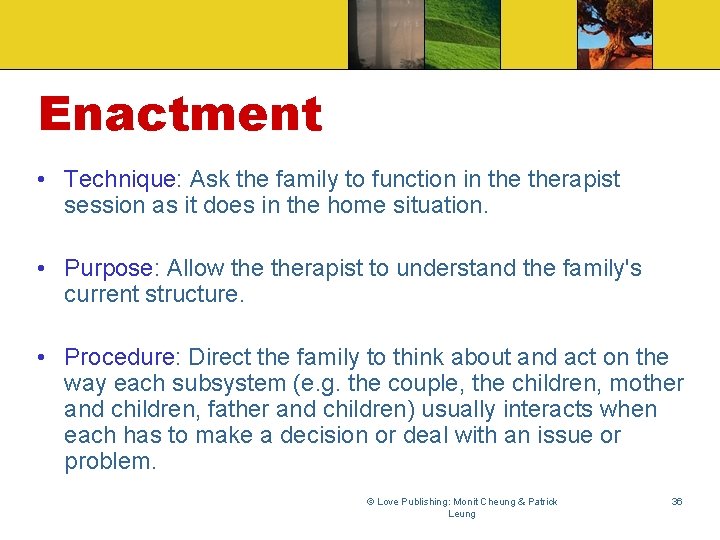 Enactment

• Technique: Ask the family to function in the therapist session as it does in the home situation.

• Purpose: Allow the therapist to understand the family's current structure.

• Procedure: Direct the family to think about and act on the way each subsystem (e.g. the couple, the children, mother and children, father and children) usually interacts when each has to make a decision or deal with an issue or problem.

© Love Publishing: Monit Cheung & Patrick Leung

36